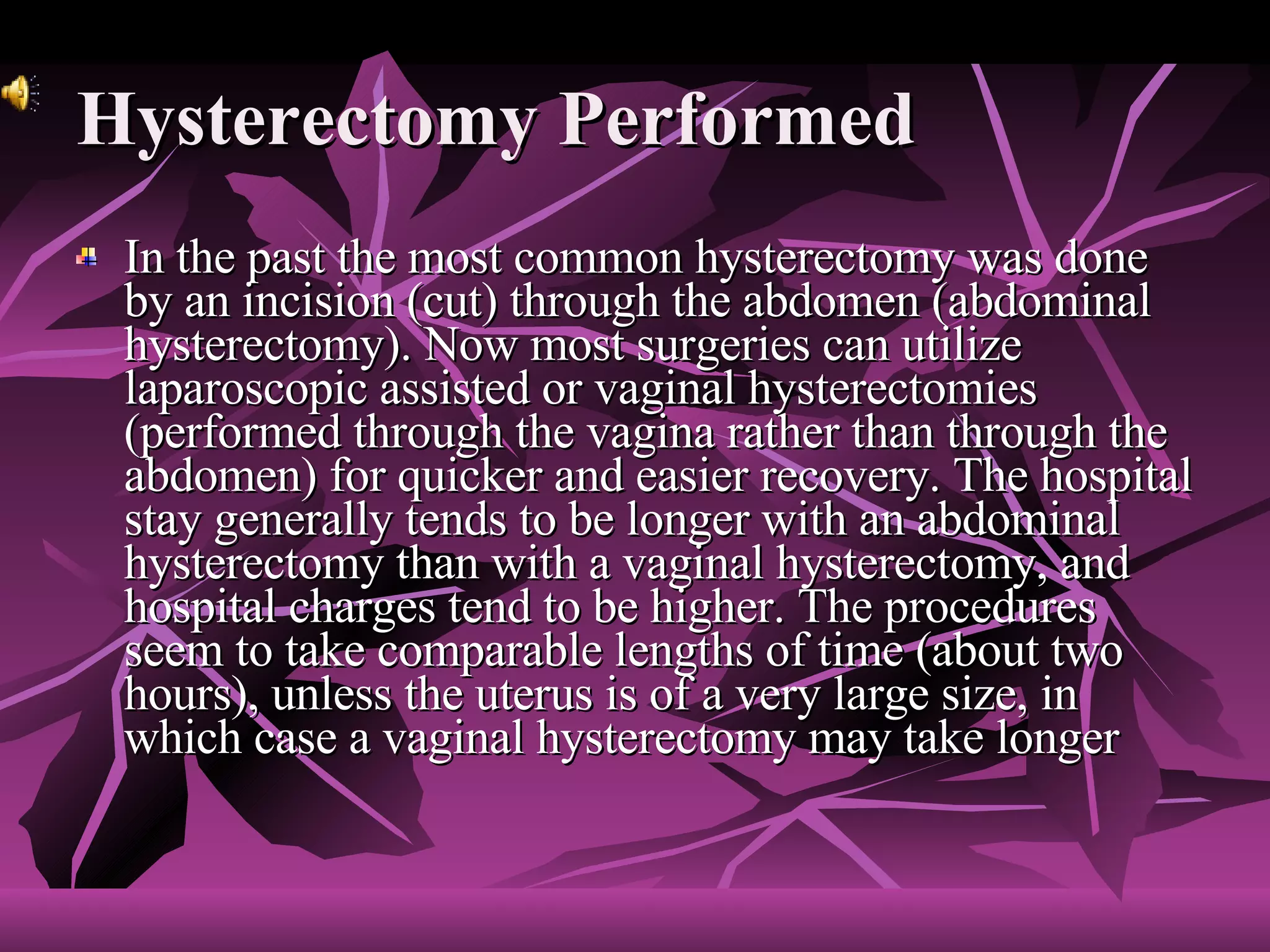 Hysterectomy Performed

In the past the most common hysterectomy was done by an incision (cut) through the abdomen (abdominal hysterectomy). Now most surgeries can utilize laparoscopic assisted or vaginal hysterectomies (performed through the vagina rather than through the abdomen) for quicker and easier recovery. The hospital stay generally tends to be longer with an abdominal hysterectomy than with a vaginal hysterectomy, and hospital charges tend to be higher. The procedures seem to take comparable lengths of time (about two hours), unless the uterus is of a very large size, in which case a vaginal hysterectomy may take longer